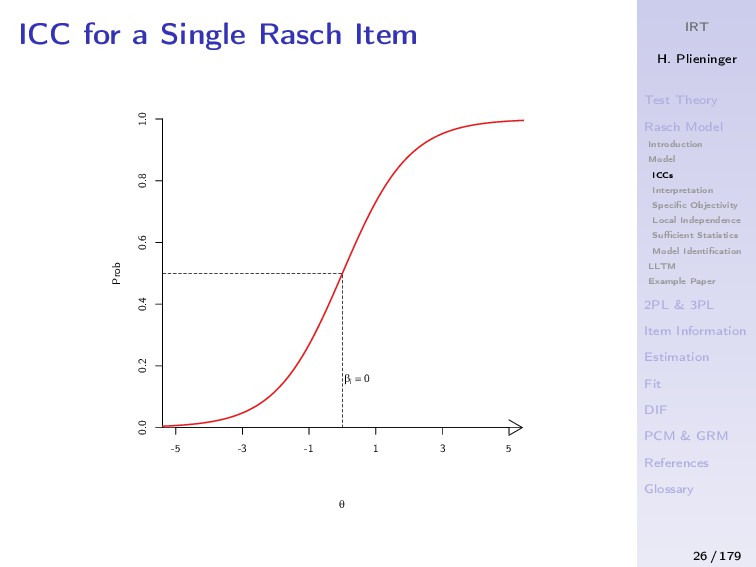 ICC for a Single Rasch Item

1.0
0.8
0.6
0.4
0.2
0.0
Prob
$\beta_i = 0$
-5 -3 -1 1 3 5
$\theta$

IRT
H. Plieninger

Test Theory
Rasch Model
Introduction
Model
ICCs
Interpretation
Specific Objectivity
Local Independence
Sufficient Statistics
Model Identification
LLTM
Example Paper
2PL & 3PL
Item Information
Estimation
Fit
DIF
PCM & GRM
References
Glossary

26 / 179